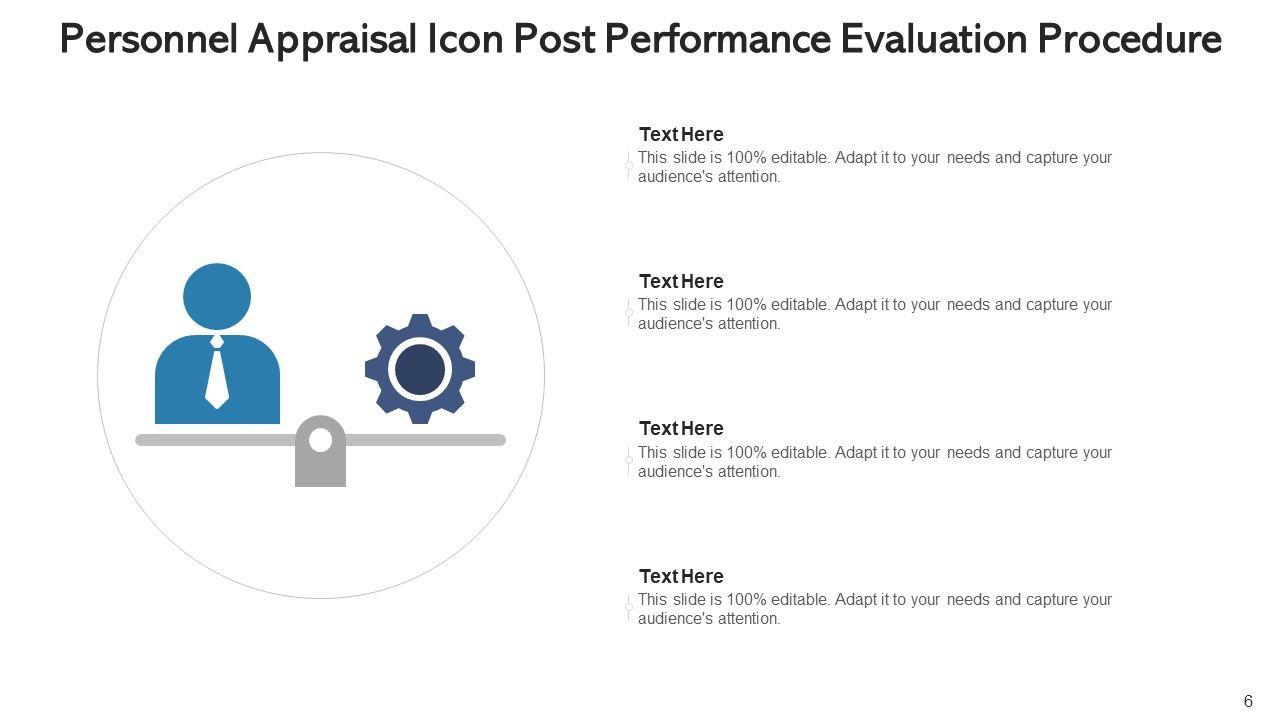 Personnel Appraisal Icon Post Performance Evaluation Procedure

Text Here
This slide is 100% editable. Adapt it to your needs and capture your audience's attention.

Text Here
This slide is 100% editable. Adapt it to your needs and capture your audience's attention.

Text Here
This slide is 100% editable. Adapt it to your needs and capture your audience's attention.

Text Here
This slide is 100% editable. Adapt it to your needs and capture your audience's attention.

6